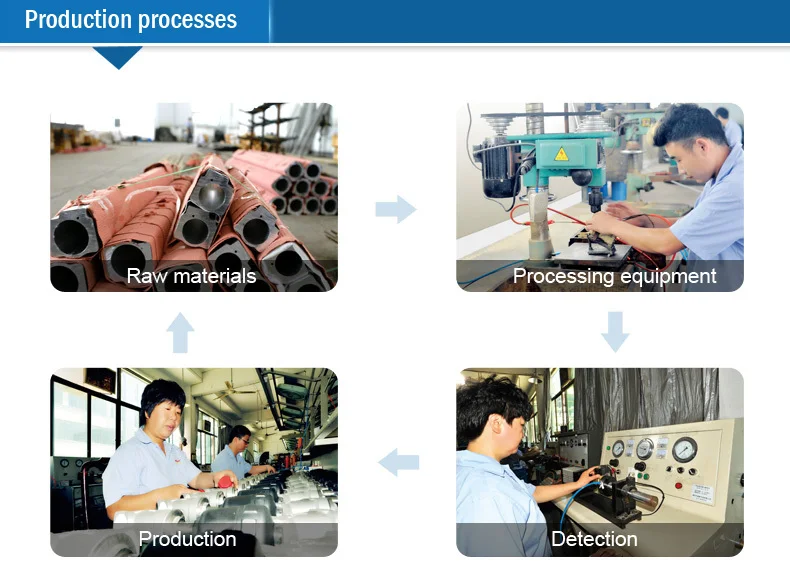 Production processes

Raw materials

Processing equipment

Detection

Production